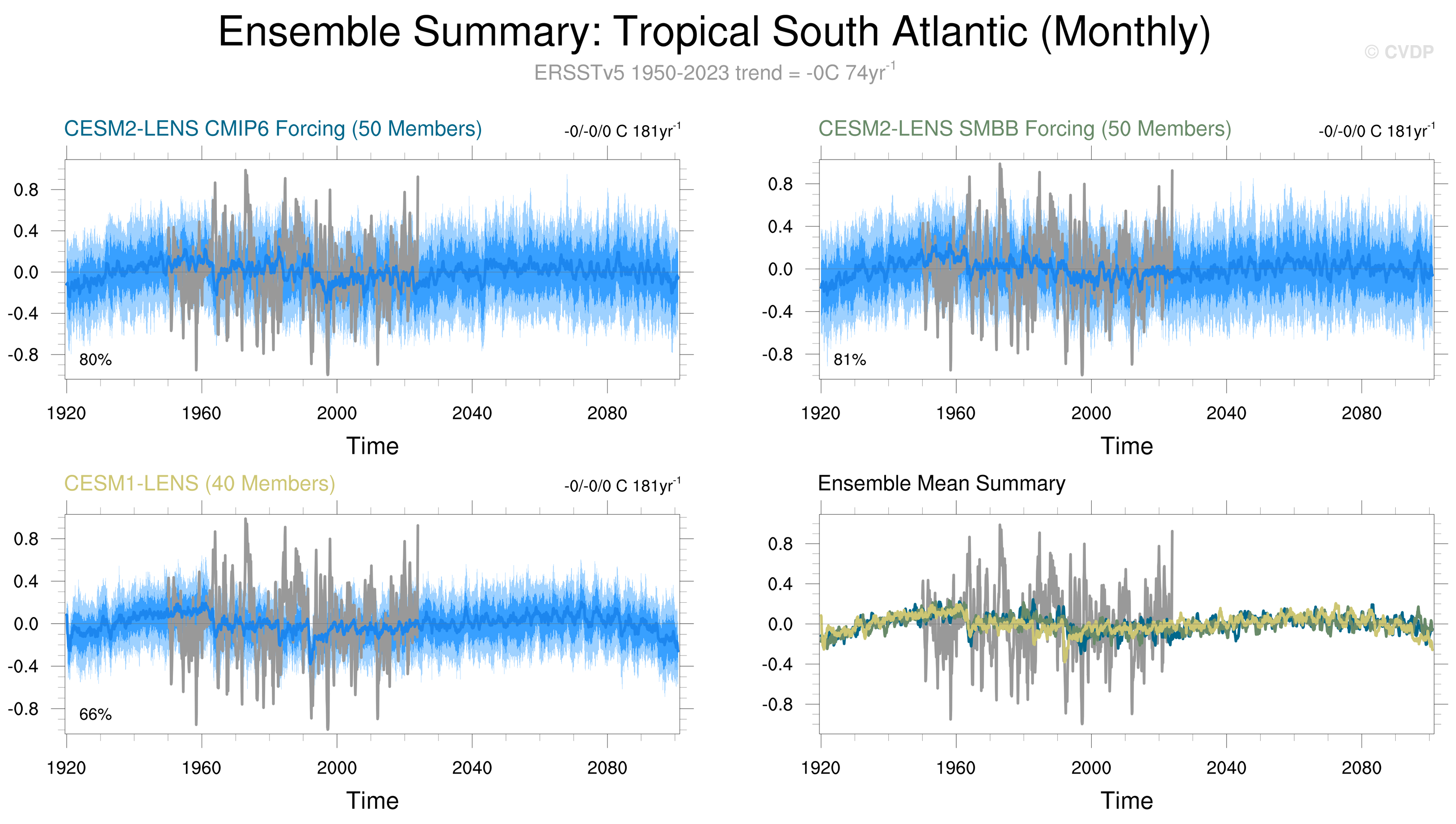 Ensemble Summary: Tropical South Atlantic (Monthly)

© CVDP

ERSSTv5 1950-2023 trend = -0C 74yr$^{-1}$

CESM2-LENS CMIP6 Forcing (50 Members)

-0/-0/0 C 181yr$^{-1}$

0.8
0.4
0.0
-0.4
-0.8

80%

1920 1960 2000 2040 2080

Time

CESM2-LENS SMBB Forcing (50 Members)

-0/-0/0 C 181yr$^{-1}$

0.8
0.4
0.0
-0.4
-0.8

81%

1920 1960 2000 2040 2080

Time

CESM1-LENS (40 Members)

-0/-0/0 C 181yr$^{-1}$

0.8
0.4
0.0
-0.4
-0.8

66%

1920 1960 2000 2040 2080

Time

Ensemble Mean Summary

0.8
0.4
0.0
-0.4
-0.8

1920 1960 2000 2040 2080

Time